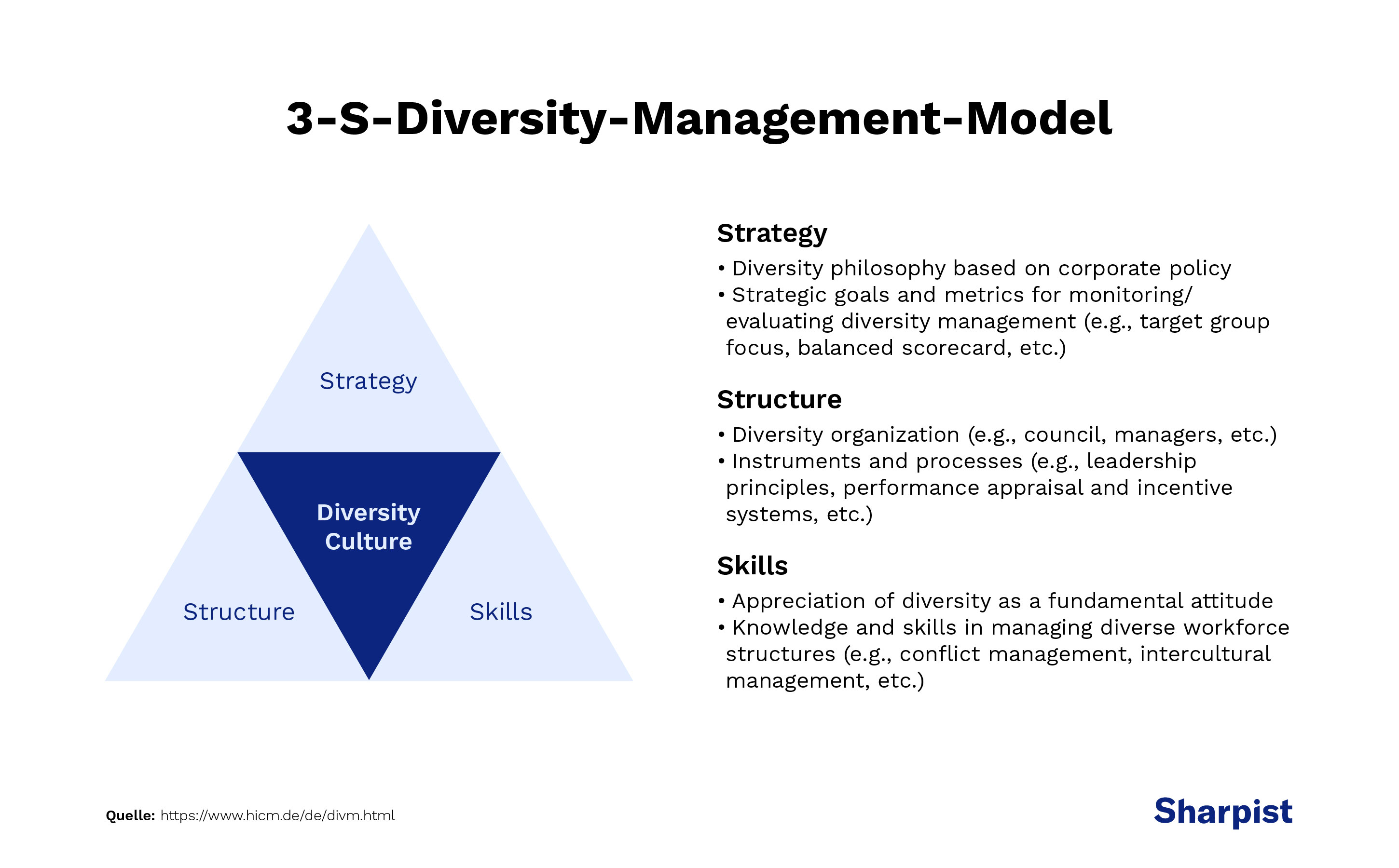 3-S-Diversity-Management-Model

Strategy

Diversity Culture

Structure

Skills

Strategy
• Diversity philosophy based on corporate policy
• Strategic goals and metrics for monitoring/ evaluating diversity management (e.g., target group focus, balanced scorecard, etc.)

Structure
• Diversity organization (e.g., council, managers, etc.)
• Instruments and processes (e.g., leadership principles, performance appraisal and incentive systems, etc.)

Skills
• Appreciation of diversity as a fundamental attitude
• Knowledge and skills in managing diverse workforce structures (e.g., conflict management, intercultural management, etc.)

Quelle: https://www.hicm.de/de/divm.html

Sharpist